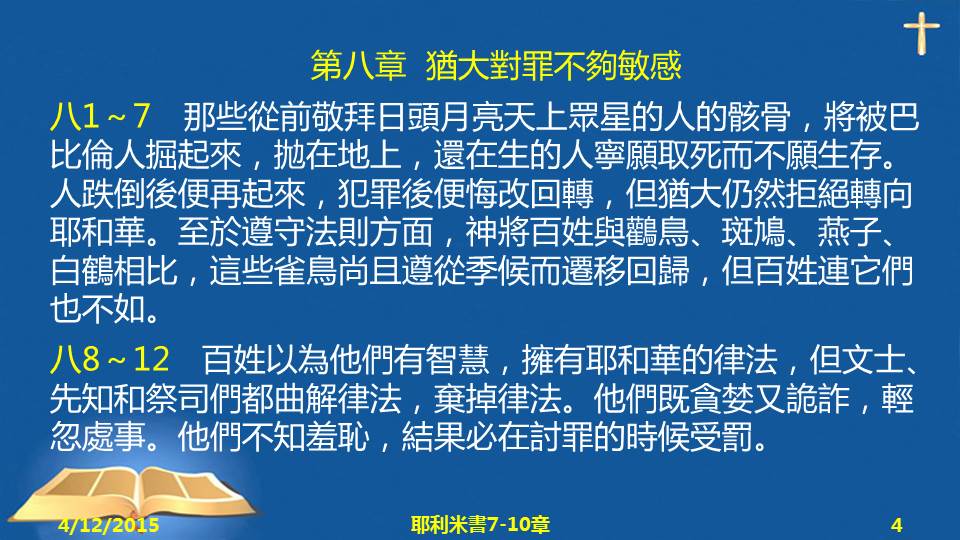 第八章 猶大對罪不夠敏感

八1～7　那些從前敬拜日頭月亮天上眾星的人的骸骨，將被巴比倫人掘起來，拋在地上，還在生的人寧願取死而不願生存。人跌倒後便再起來，犯罪後便悔改回轉，但猶大仍然拒絕轉向耶和華。至於遵守法則方面，神將百姓與鸛鳥、斑鳩、燕子、白鶴相比，這些雀鳥尚且遵從季候而遷移回歸，但百姓連它們也不如。

八8～12　百姓以為他們有智慧，擁有耶和華的律法，但文士、先知和祭司們都曲解律法，棄掉律法。他們既貪婪又詭詐，輕忽處事。他們不知羞恥，結果必在討罪的時候受罰。

4/12/2015　耶利米書7-10章　4